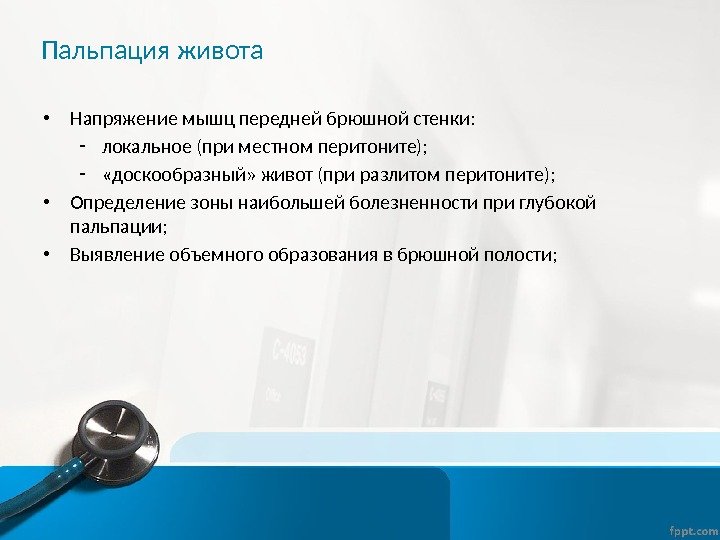 Пальпация живота

• Напряжение мышц передней брюшной стенки:
- локальное (при местном перитоните);
- «доскообразный» живот (при разлитом перитоните);
• Определение зоны наибольшей болезненности при глубокой пальпации;
• Выявление объемного образования в брюшной полости;

C-4053

fppt.com